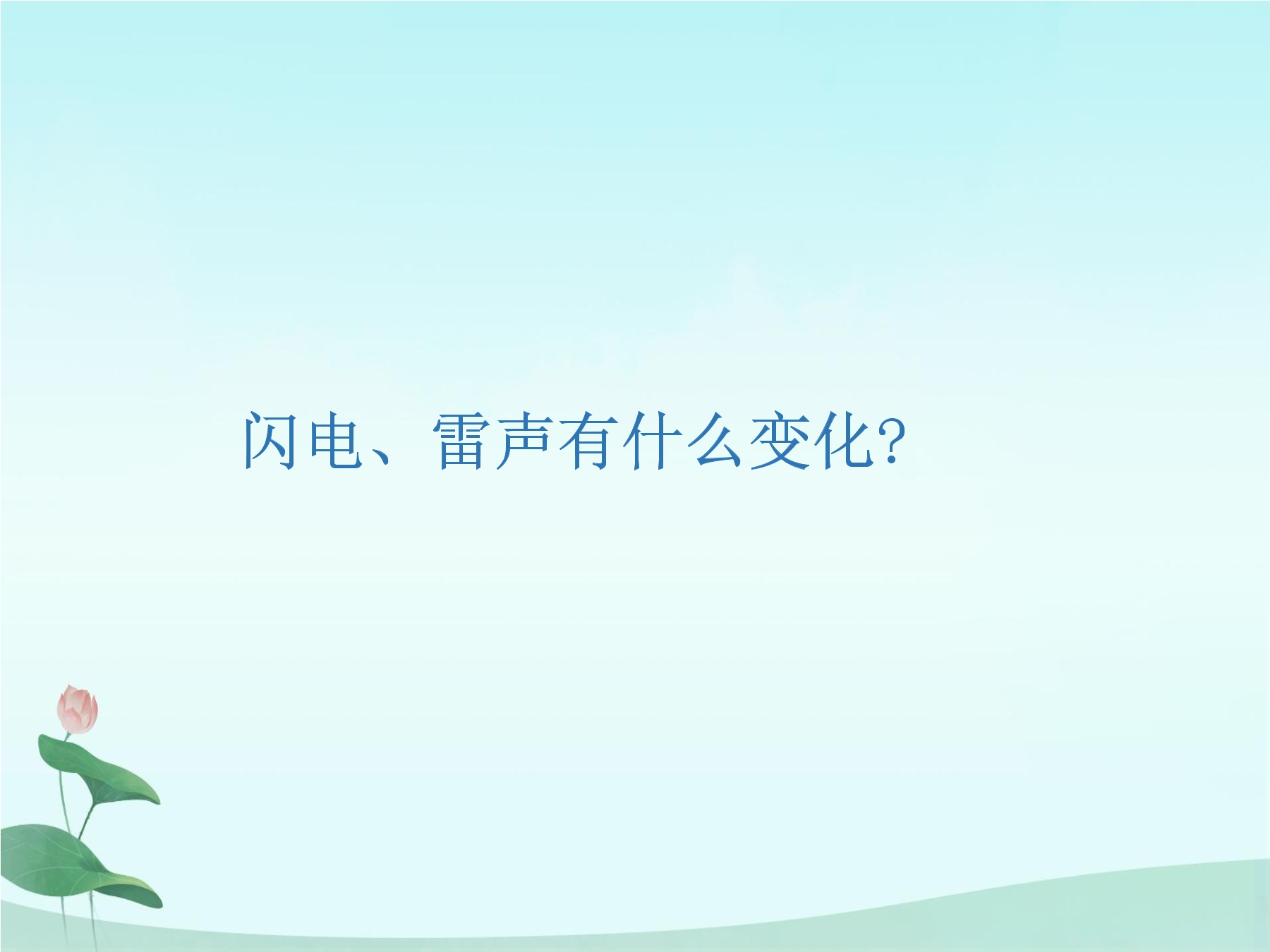 闪电、雷声有什么变化?